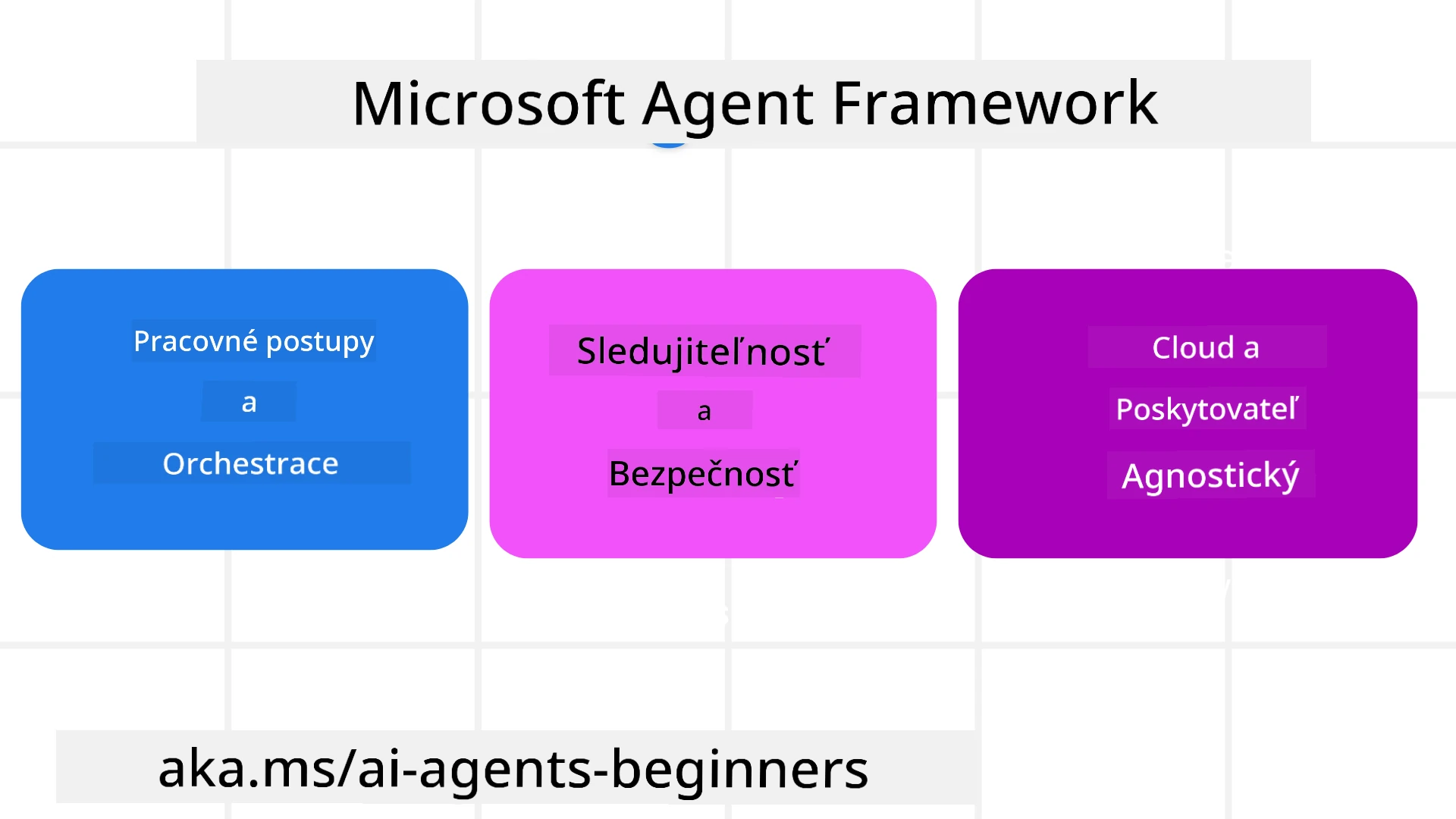 Microsoft Agent Framework

Pracovné postupy
a
Orchestrace

Sledujiteľnosť
a
Bezpečnosť

Cloud a
Poskytovateľ
Agnostický

aka.ms/ai-agents-beginners